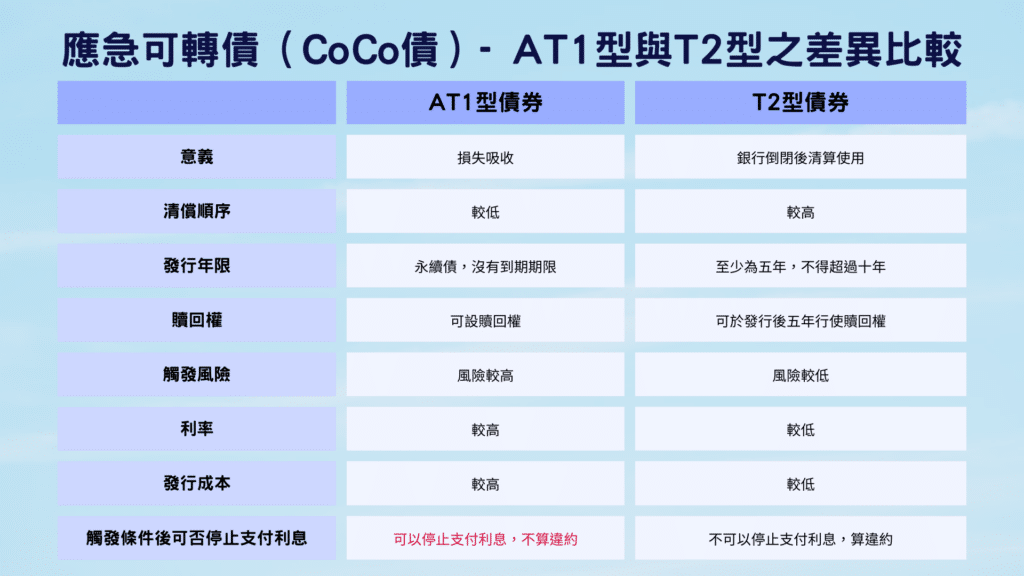 應急可轉債（CoCo債）- AT1型與T2型之差異比較

|  | AT1型債券 | T2型債券 |
|---|---|---|
| 意義 | 損失吸收 | 銀行倒閉後清算使用 |
| 清償順序 | 較低 | 較高 |
| 發行年限 | 永續債，沒有到期期限 | 至少為五年，不得超過十年 |
| 贖回權 | 可設贖回權 | 可於發行後五年行使贖回權 |
| 觸發風險 | 風險較高 | 風險較低 |
| 利率 | 較高 | 較低 |
| 發行成本 | 較高 | 較低 |
| 觸發條件後可否停止支付利息 | 可以停止支付利息，不算違約 | 不可以停止支付利息，算違約 |